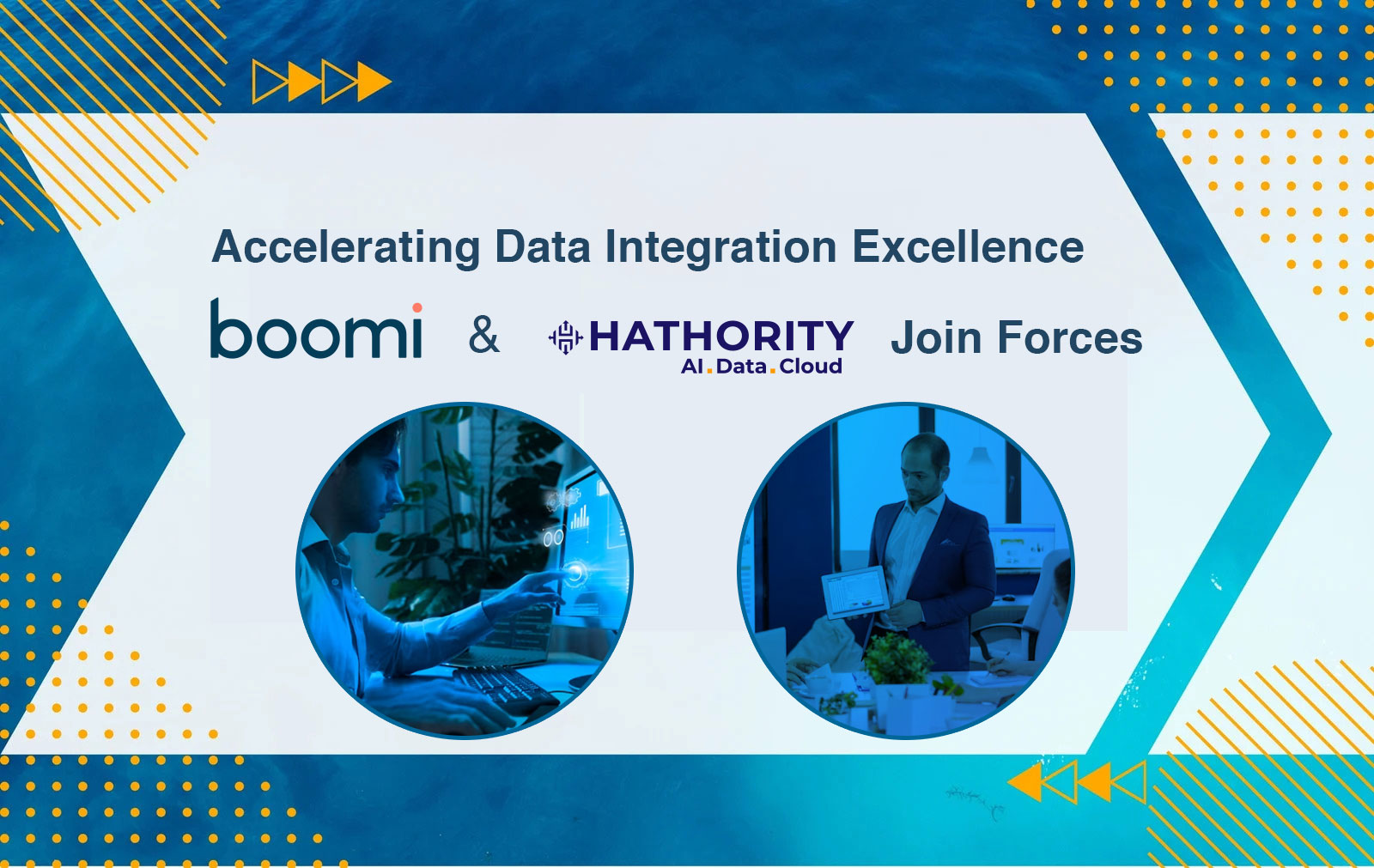 Accelerating Data Integration Excellence

boomi & HATHORITY AI.Data.Cloud Join Forces